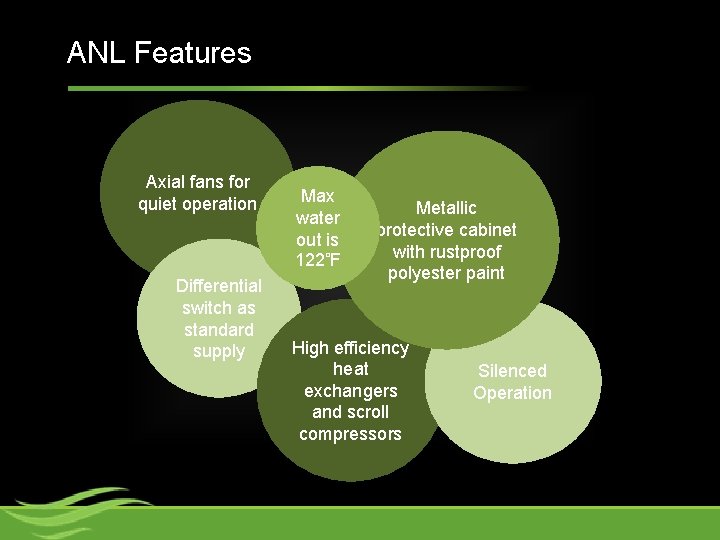 ANL Features

Axial fans for quiet operation

Max water out is 122°F

Metallic protective cabinet with rustproof polyester paint

Differential switch as standard supply

High efficiency heat exchangers and scroll compressors

Silenced Operation